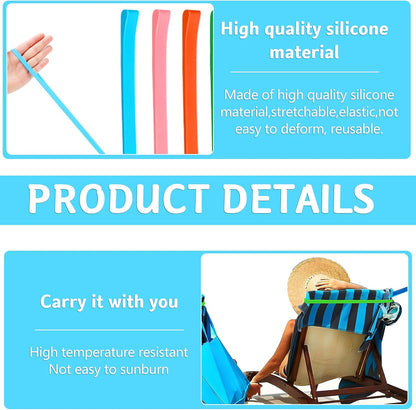 High quality silicone material

Made of high quality silicone material,stretchable,elastic,not easy to deform, reusable.

PRODUCT DETAILS

Carry it with you

High temperature resistant
Not easy to sunburn